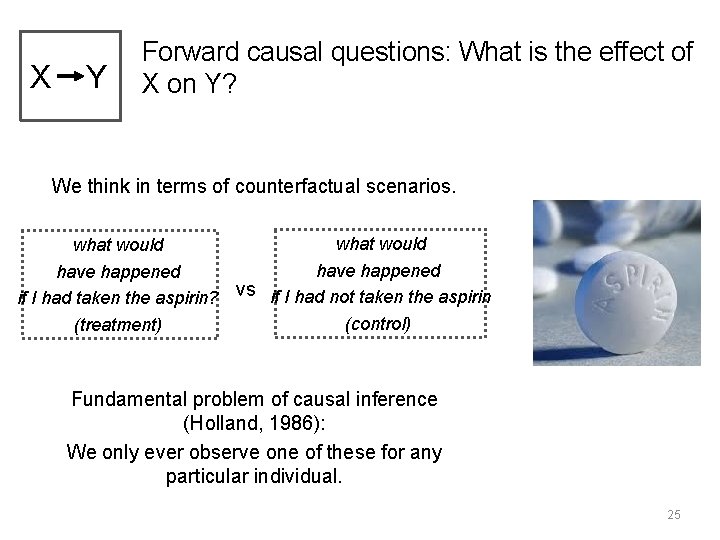 $X \rightarrow Y$

Forward causal questions: What is the effect of X on Y?

We think in terms of counterfactual scenarios.

what would have happened if I had taken the aspirin? (treatment)

vs

what would have happened if I had not taken the aspirin (control)

ASPIRIN

Fundamental problem of causal inference (Holland, 1986):

We only ever observe one of these for any particular individual.

25